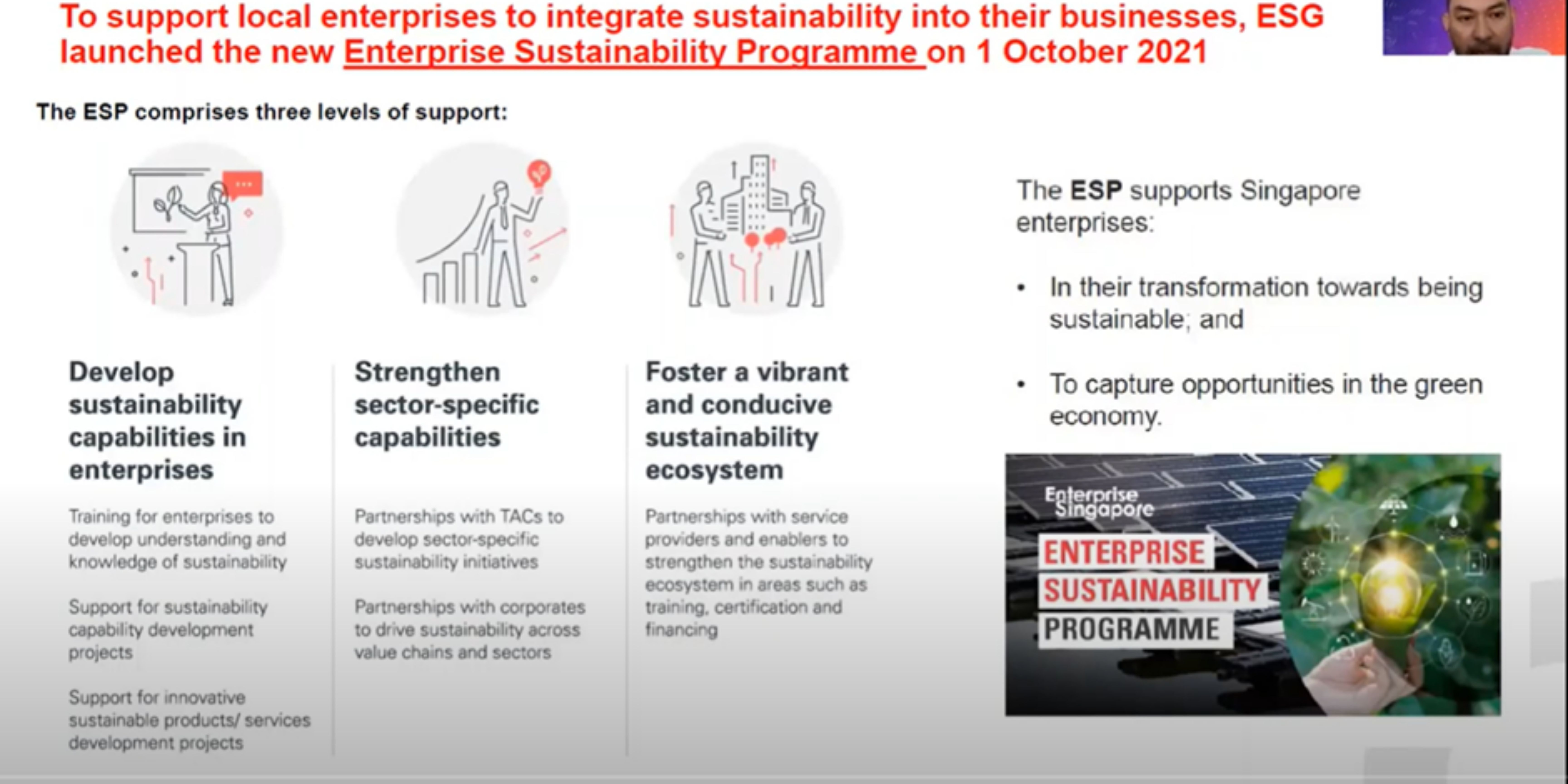 To support local enterprises to integrate sustainability into their businesses, ESG launched the new Enterprise Sustainability Programme on 1 October 2021

The ESP comprises three levels of support:

Develop sustainability capabilities in enterprises

Training for enterprises to develop understanding and knowledge of sustainability

Support for sustainability capability development projects

Support for innovative sustainable products/ services development projects

Strengthen sector-specific capabilities

Partnerships with TACs to develop sector-specific sustainability initiatives

Partnerships with corporates to drive sustainability across value chains and sectors

Foster a vibrant and conducive sustainability ecosystem

Partnerships with service providers and enablers to strengthen the sustainability ecosystem in areas such as training, certification and financing

The ESP supports Singapore enterprises:

• In their transformation towards being sustainable; and

• To capture opportunities in the green economy.

Enterprise Singapore

ENTERPRISE
SUSTAINABILITY
PROGRAMME